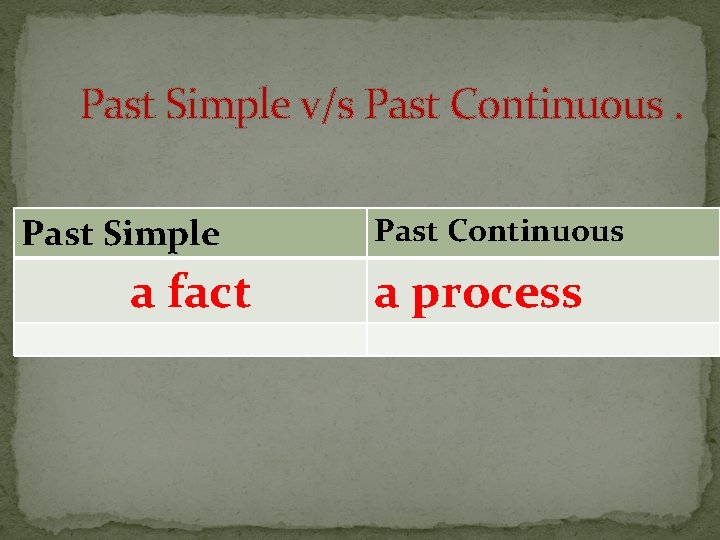 Past Simple v/s Past Continuous .

| Past Simple | Past Continuous |
|---|---|
| a fact | a process |
| | |